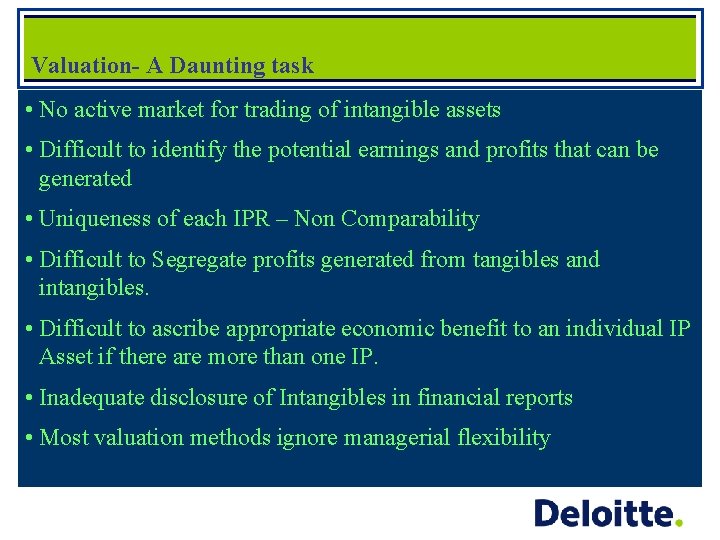 Valuation- A Daunting task

• No active market for trading of intangible assets

• Difficult to identify the potential earnings and profits that can be generated

• Uniqueness of each IPR – Non Comparability

• Difficult to Segregate profits generated from tangibles and intangibles.

• Difficult to ascribe appropriate economic benefit to an individual IP Asset if there are more than one IP.

• Inadequate disclosure of Intangibles in financial reports

• Most valuation methods ignore managerial flexibility

Deloitte.